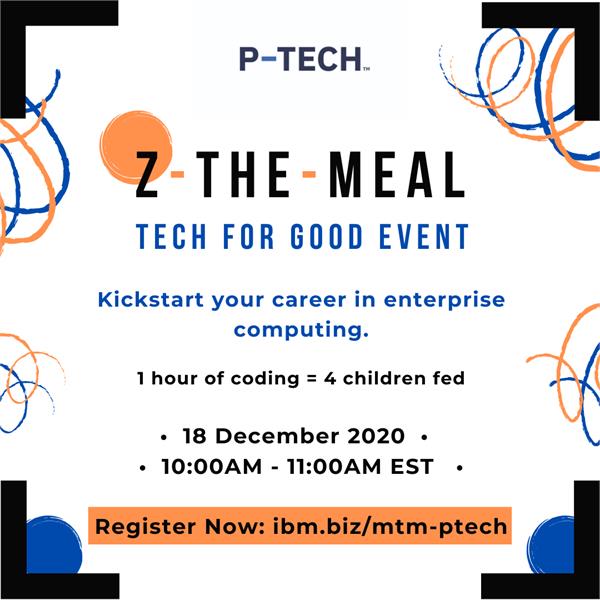 P-TECH™

Z-THE-MEAL

TECH FOR GOOD EVENT

Kickstart your career in enterprise computing.

1 hour of coding = 4 children fed

• 18 December 2020 •
• 10:00AM - 11:00AM EST •

Register Now: ibm.biz/mtm-ptech